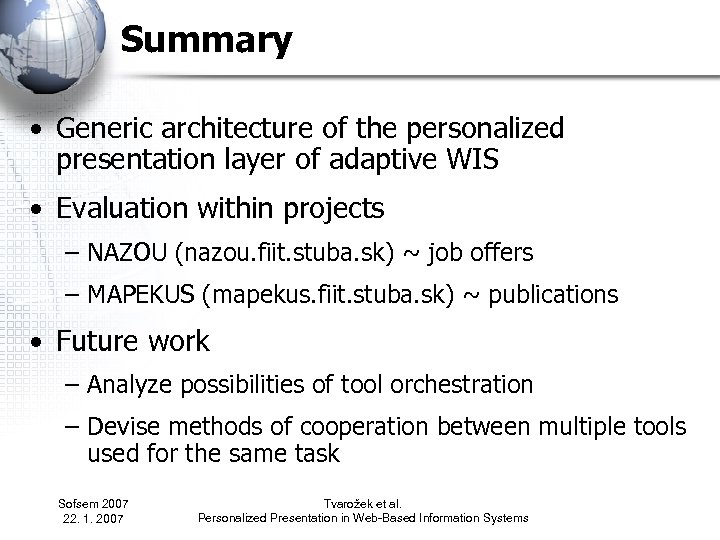 Summary

• Generic architecture of the personalized presentation layer of adaptive WIS

• Evaluation within projects

– NAZOU (nazou.fiit.stuba.sk) ~ job offers

– MAPEKUS (mapekus.fiit.stuba.sk) ~ publications

• Future work

– Analyze possibilities of tool orchestration

– Devise methods of cooperation between multiple tools used for the same task

Sofsem 2007
22. 1. 2007

Tvarožek et al.
Personalized Presentation in Web-Based Information Systems